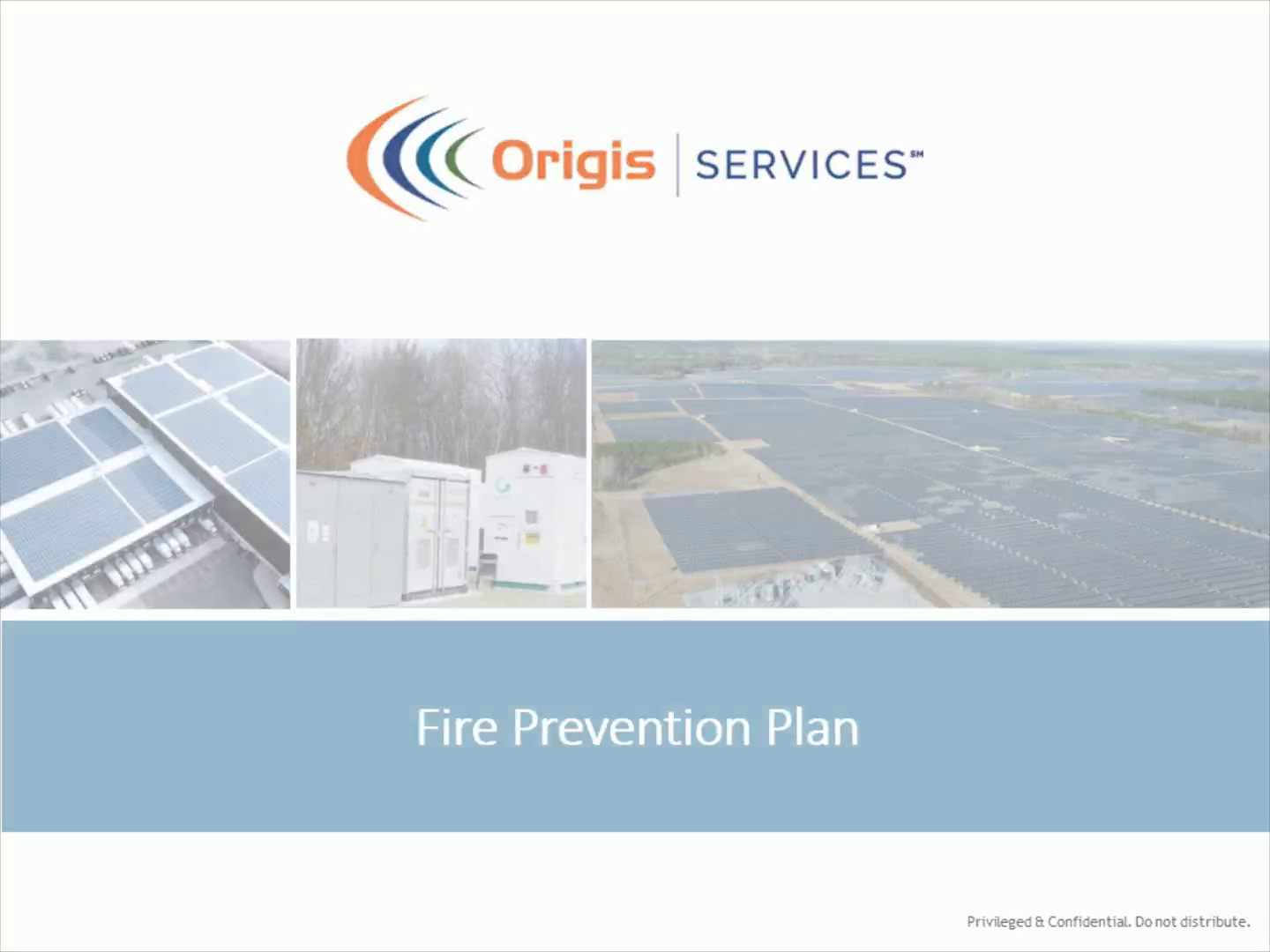 Origis | SERVICES℠

Fire Prevention Plan

Privileged & Confidential. Do not distribute.